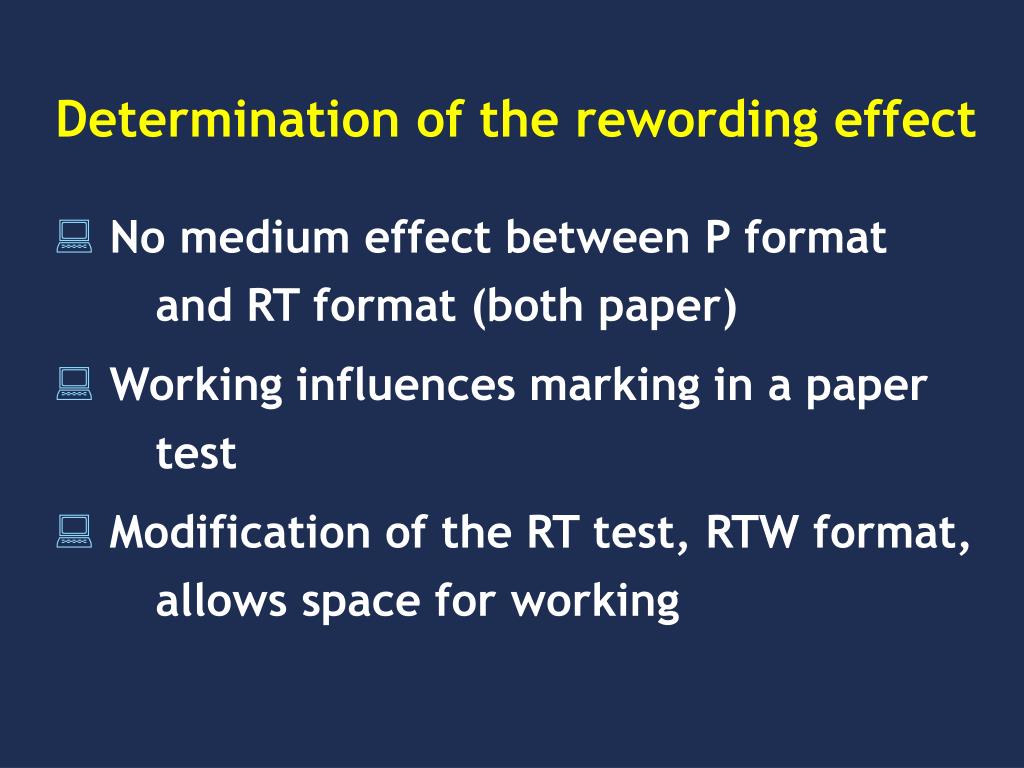 Determination of the rewording effect

No medium effect between P format and RT format (both paper)

Working influences marking in a paper test

Modification of the RT test, RTW format, allows space for working